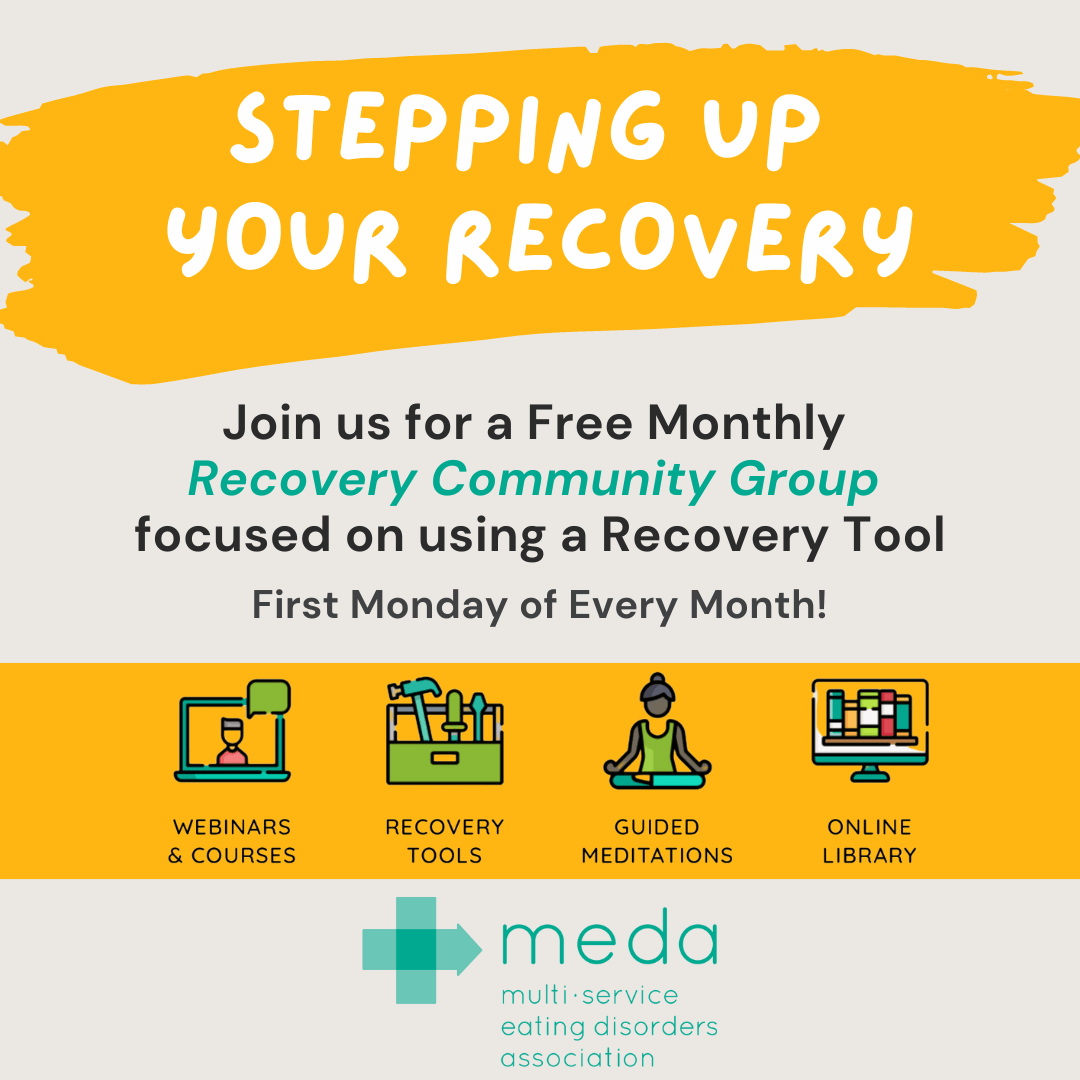 STEPPING UP YOUR RECOVERY

Join us for a Free Monthly
Recovery Community Group
focused on using a Recovery Tool

First Monday of Every Month!

WEBINARS & COURSES

RECOVERY TOOLS

GUIDED MEDITATIONS

ONLINE LIBRARY

meda
multi·service eating disorders association